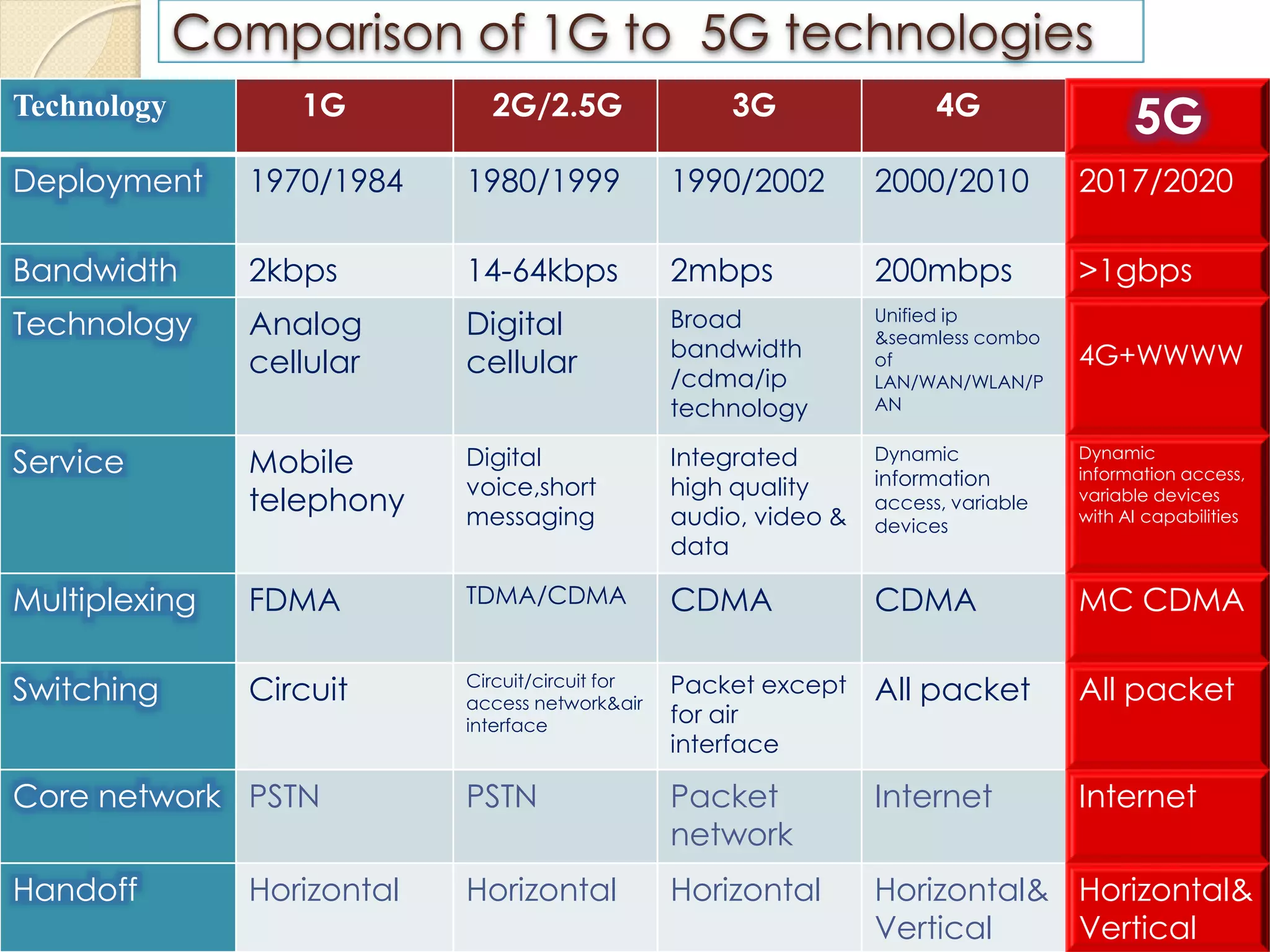 Comparison of 1G to 5G technologies

| Technology | 1G | 2G/2.5G | 3G | 4G | 5G |
|---|---|---|---|---|---|
| Deployment | 1970/1984 | 1980/1999 | 1990/2002 | 2000/2010 | 2017/2020 |
| Bandwidth | 2kbps | 14-64kbps | 2mbps | 200mbps | >1gbps |
| Technology | Analog cellular | Digital cellular | Broad bandwidth /cdma/ip technology | Unified ip &seamless combo of LAN/WAN/WLAN/PAN | 4G+WWWW |
| Service | Mobile telephony | Digital voice,short messaging | Integrated high quality audio, video & data | Dynamic information access, variable devices | Dynamic information access, variable devices with AI capabilities |
| Multiplexing | FDMA | TDMA/CDMA | CDMA | CDMA | MC CDMA |
| Switching | Circuit | Circuit/circuit for access network&air interface | Packet except for air interface | All packet | All packet |
| Core network | PSTN | PSTN | Packet network | Internet | Internet |
| Handoff | Horizontal | Horizontal | Horizontal | Horizontal& Vertical | Horizontal& Vertical |